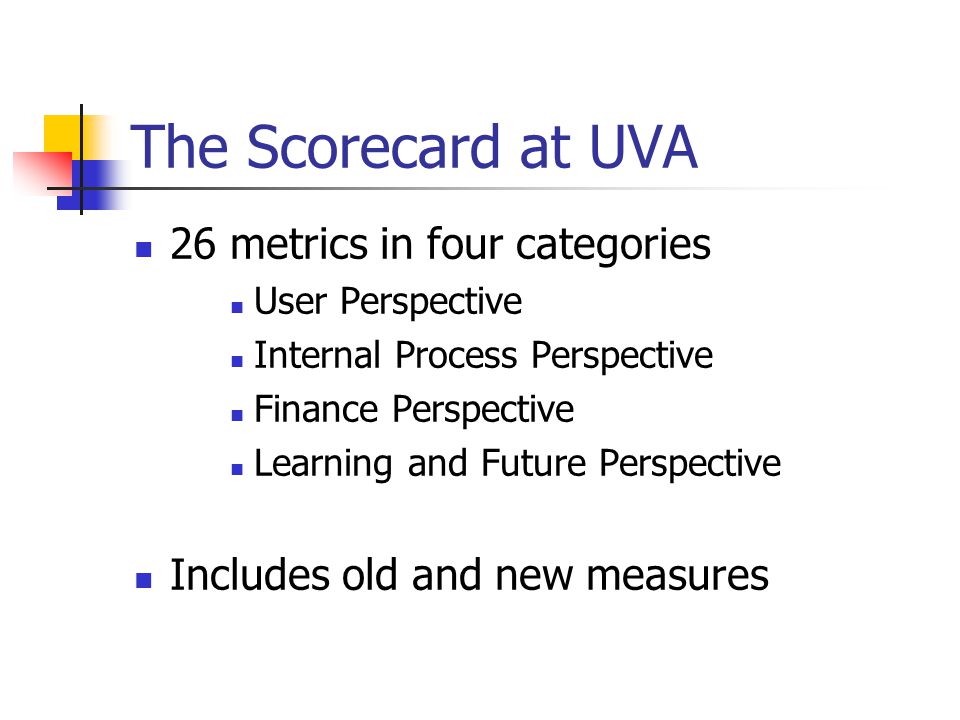 The Scorecard at UVA

26 metrics in four categories

User Perspective

Internal Process Perspective

Finance Perspective

Learning and Future Perspective

Includes old and new measures